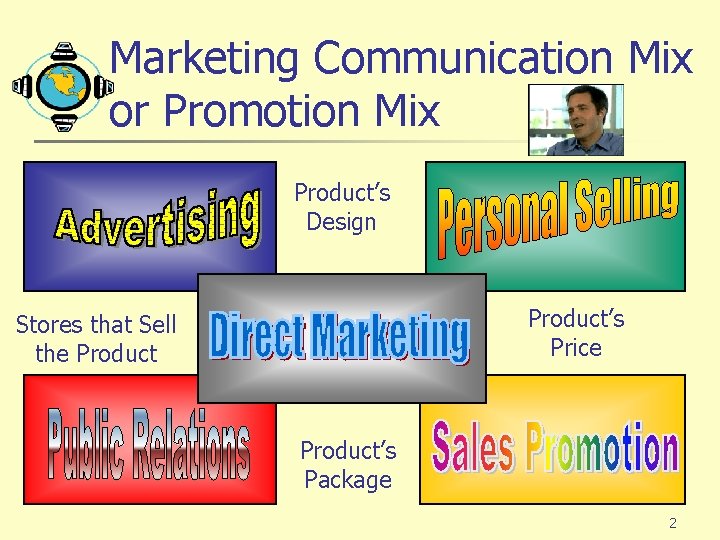 Marketing Communication Mix or Promotion Mix

Advertising

Product's Design

Personal Selling

Stores that Sell the Product

Direct Marketing

Product's Price

Public Relations

Product's Package

Sales Promotion

2